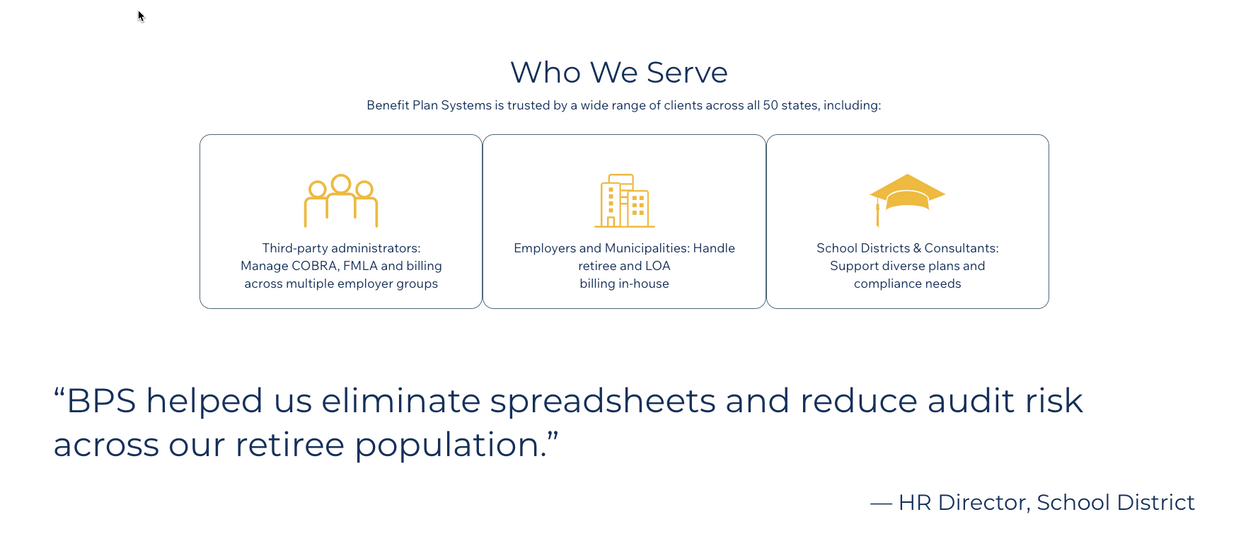 Who We Serve

Benefit Plan Systems is trusted by a wide range of clients across all 50 states, including:

Third-party administrators: Manage COBRA, FMLA and billing across multiple employer groups

Employers and Municipalities: Handle retiree and LOA billing in-house

School Districts & Consultants: Support diverse plans and compliance needs

“BPS helped us eliminate spreadsheets and reduce audit risk across our retiree population.”

— HR Director, School District